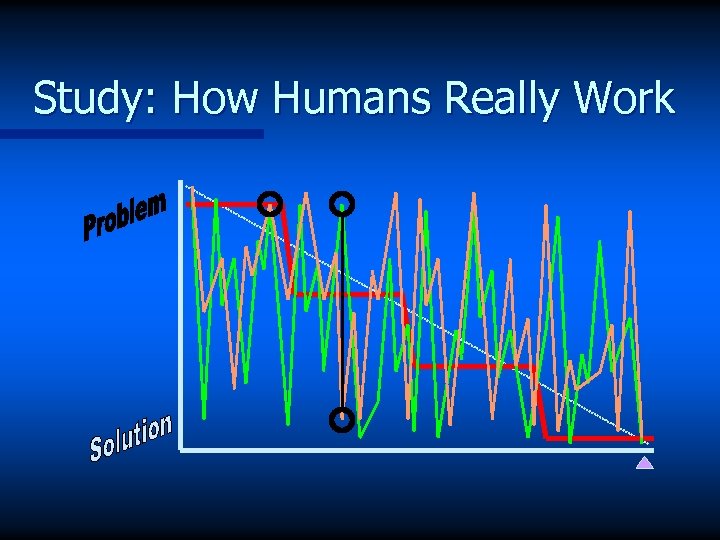 Study: How Humans Really Work

Problem

Solution